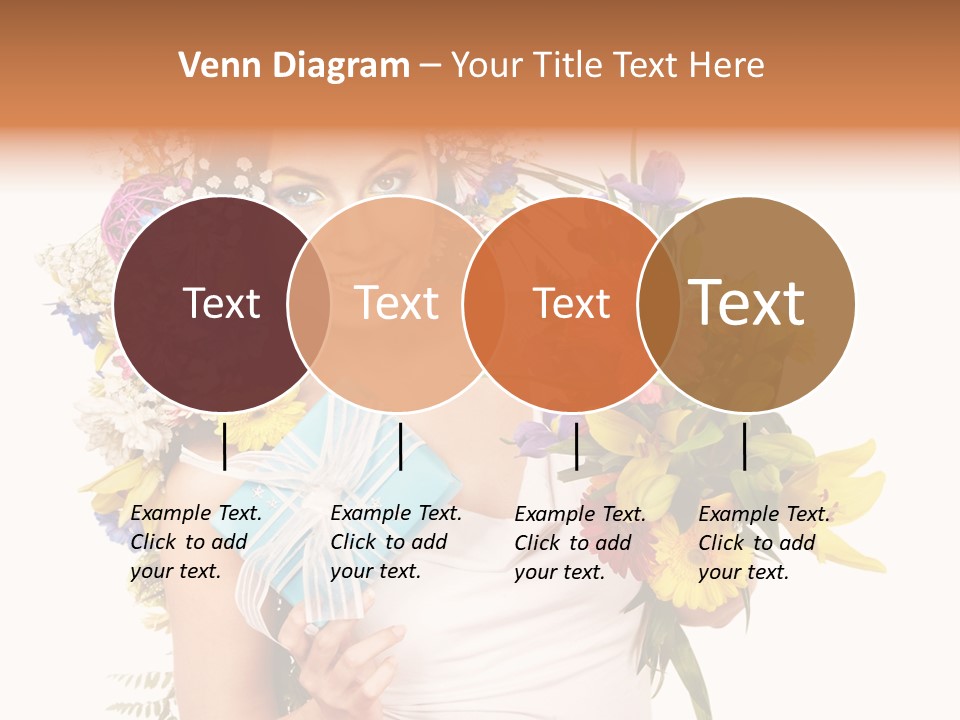 Venn Diagram – Your Title Text Here

Text

Text

Text

Text

Example Text. Click to add your text.

Example Text. Click to add your text.

Example Text. Click to add your text.

Example Text. Click to add your text.